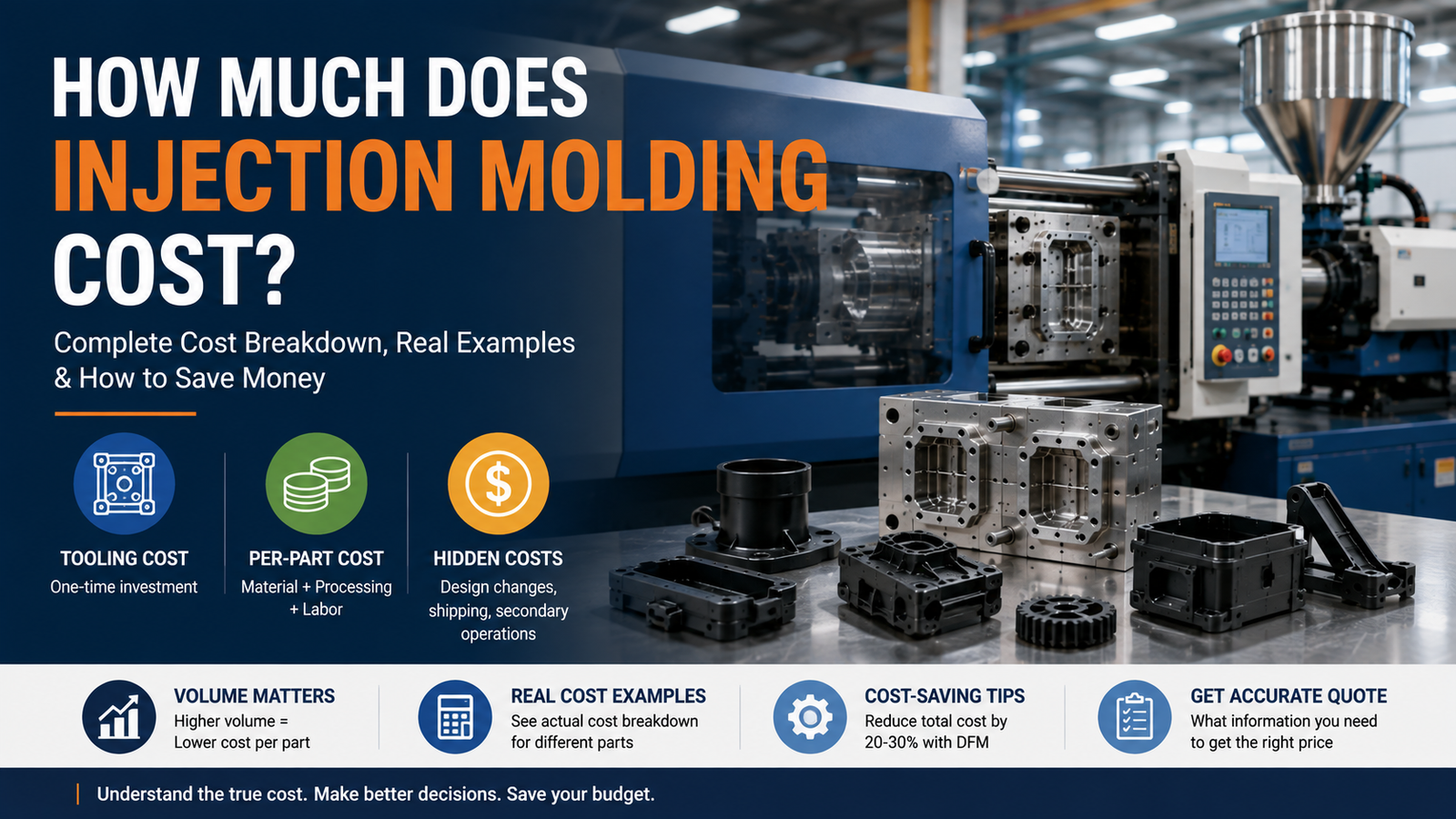 HOW MUCH DOES
INJECTION MOLDING
COST?

Complete Cost Breakdown, Real Examples & How to Save Money

TOOLING COST
One-time investment

PER-PART COST
Material + Processing + Labor

HIDDEN COSTS
Design changes, shipping, secondary operations

VOLUME MATTERS
Higher volume = Lower cost per part

REAL COST EXAMPLES
See actual cost breakdown for different parts

COST-SAVING TIPS
Reduce total cost by 20-30% with DFM

GET ACCURATE QUOTE
What information you need to get the right price

Understand the true cost. Make better decisions. Save your budget.